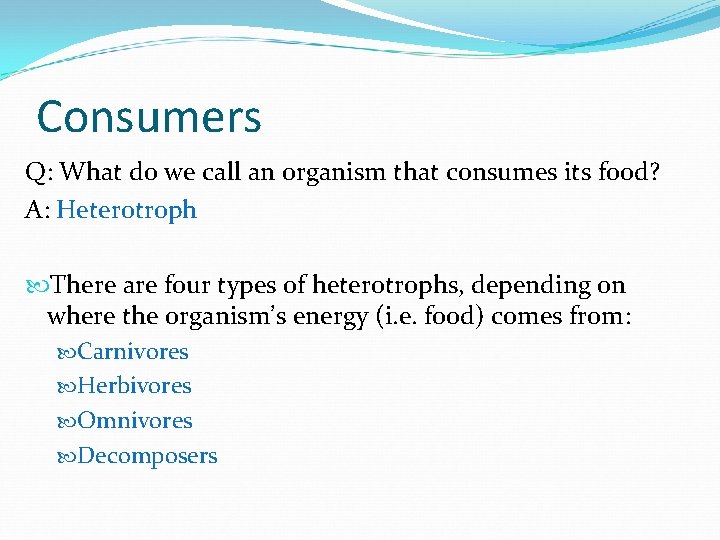 Consumers

Q: What do we call an organism that consumes its food?
A: Heterotroph

There are four types of heterotrophs, depending on where the organism's energy (i.e. food) comes from:

Carnivores
Herbivores
Omnivores
Decomposers